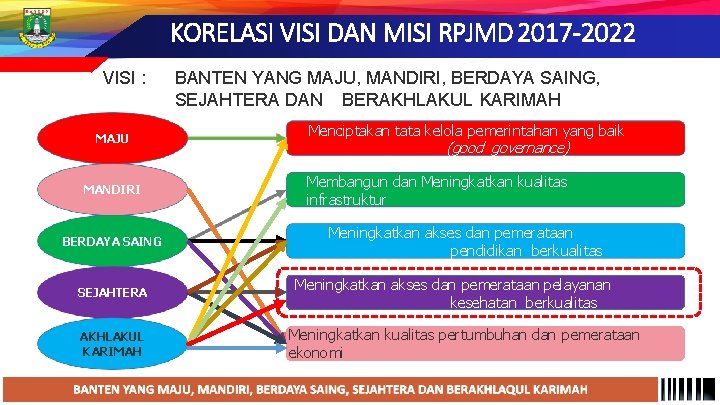 KORELASI VISI DAN MISI RPJMD 2017-2022

VISI : BANTEN YANG MAJU, MANDIRI, BERDAYA SAING, SEJAHTERA DAN BERAKHLAKUL KARIMAH

MAJU

MANDIRI

BERDAYA SAING

SEJAHTERA

AKHLAKUL KARIMAH

Menciptakan tata kelola pemerintahan yang baik (good governance)

Membangun dan Meningkatkan kualitas infrastruktur

Meningkatkan akses dan pemerataan pendidikan berkualitas

Meningkatkan akses dan pemerataan pelayanan kesehatan berkualitas

Meningkatkan kualitas pertumbuhan dan pemerataan ekonomi

BANTEN YANG MAJU, MANDIRI, BERDAYA SAING, SEJAHTERA DAN BERAKHLAQUL KARIMAH